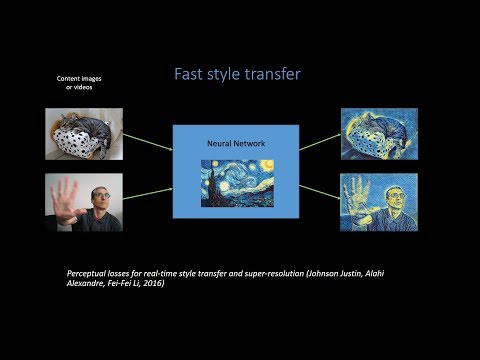 Fast style transfer

Content images
or videos

Neural Network

Perceptual losses for real-time style transfer and super-resolution (Johnson Justin, Alahi Alexandre, Fei-Fei Li, 2016)